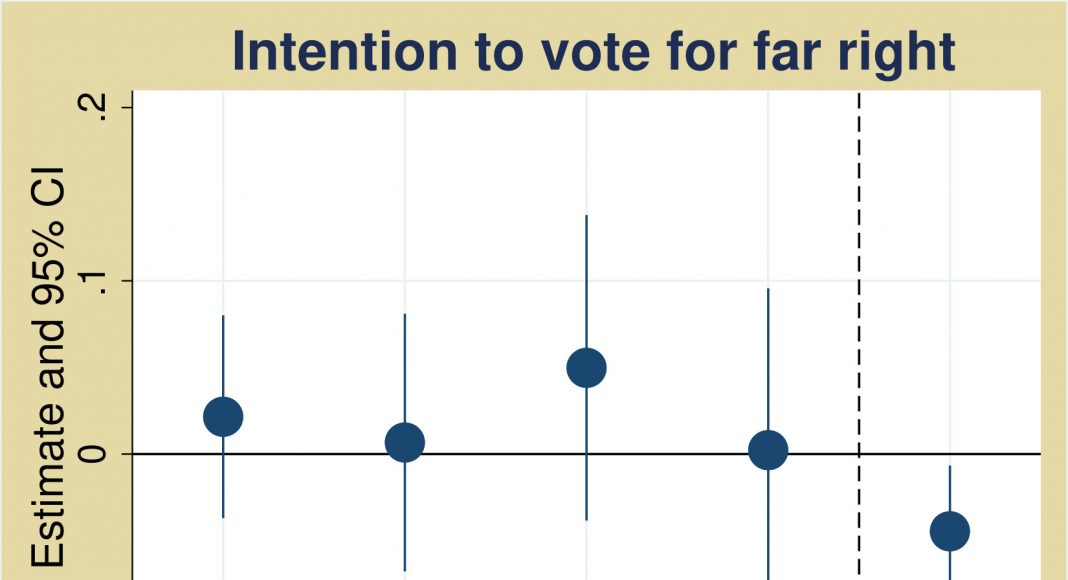 Intention to vote for far right

Estimate and 95% CI

.2
.1
0